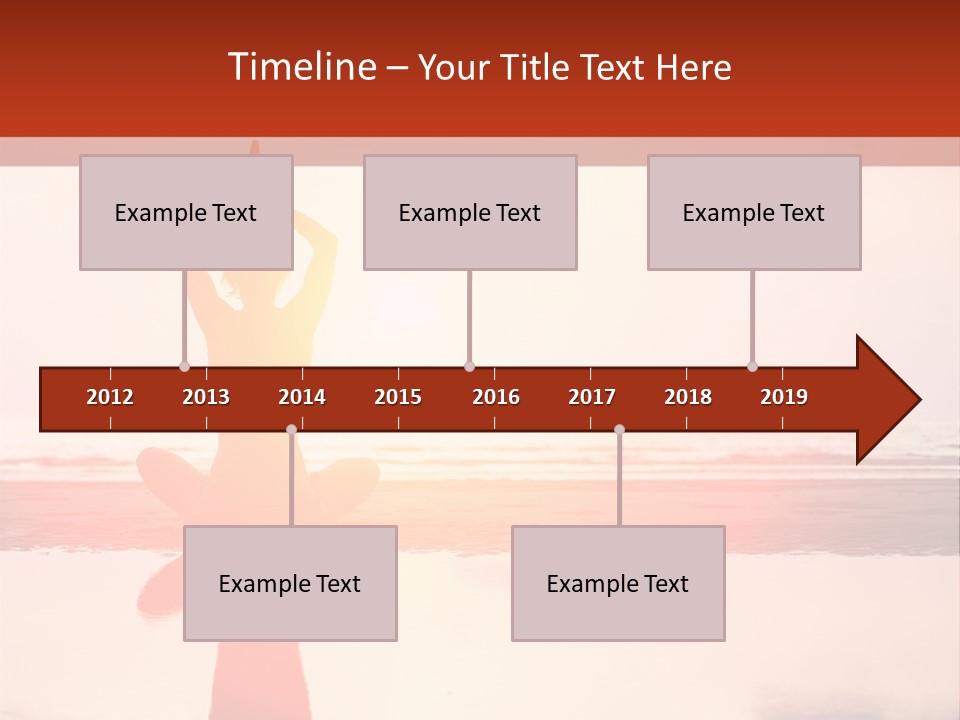 Timeline – Your Title Text Here

Example Text

Example Text

Example Text

2012 2013 2014 2015 2016 2017 2018 2019

Example Text

Example Text